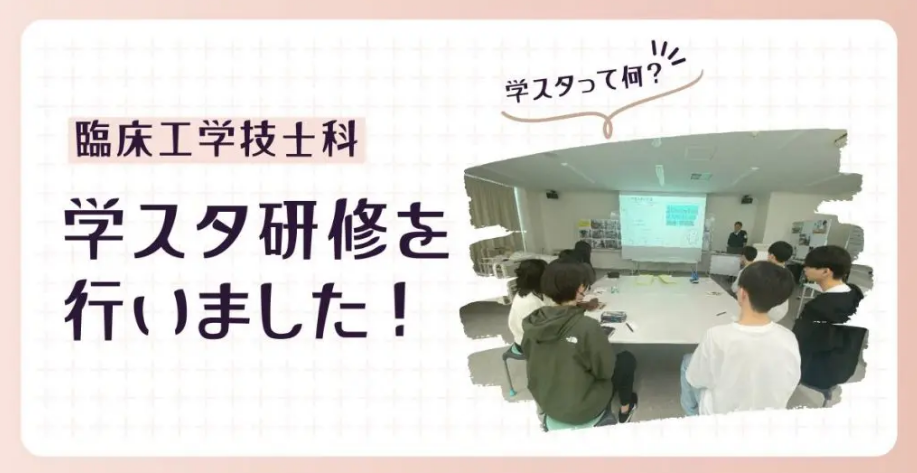 学スタって何？

臨床工学技士科

学スタ研修を行いました！